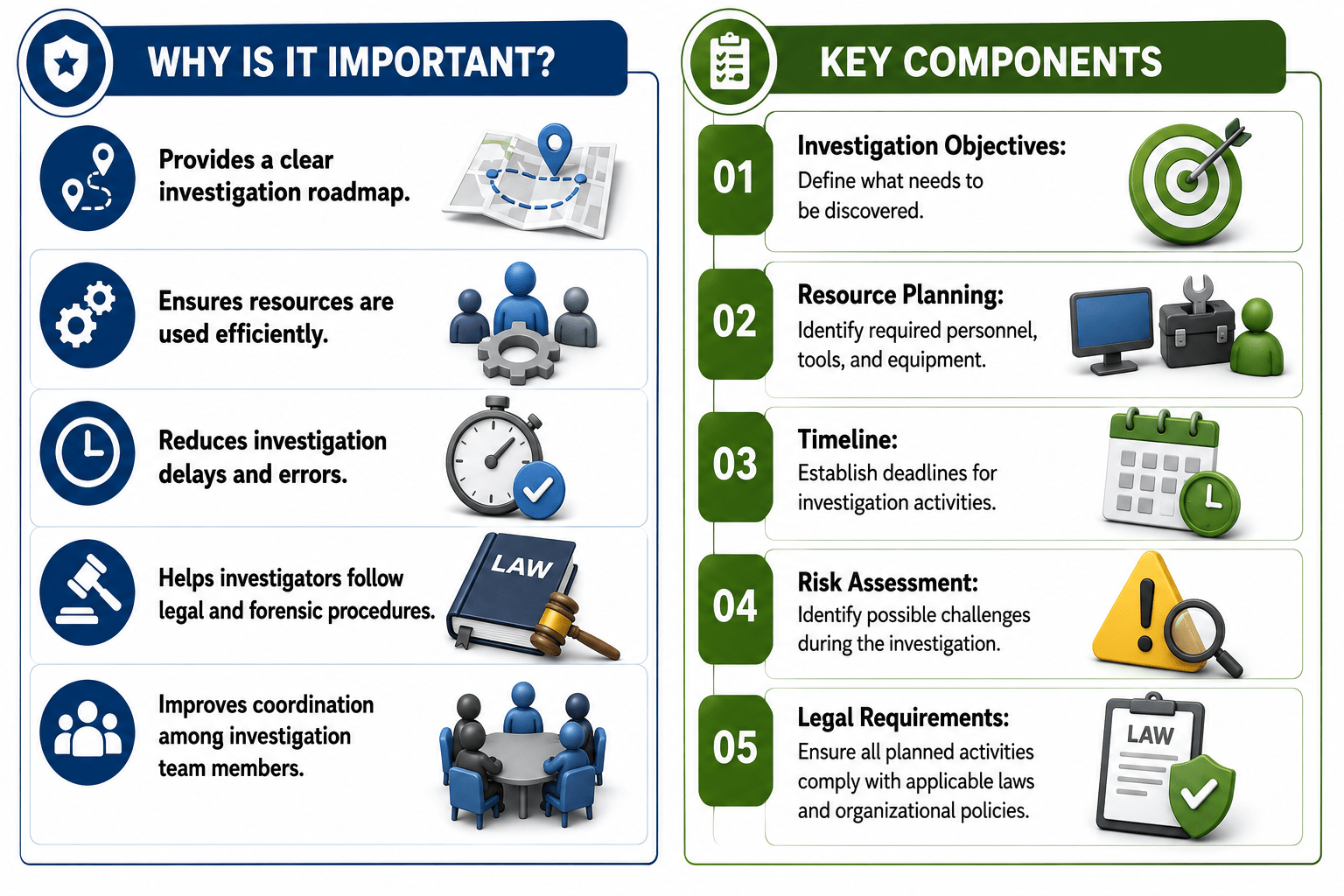 WHY IS IT IMPORTANT?

Provides a clear investigation roadmap.

Ensures resources are used efficiently.

Reduces investigation delays and errors.

Helps investigators follow legal and forensic procedures.

LAW

Improves coordination among investigation team members.

KEY COMPONENTS

01
Investigation Objectives:
Define what needs to be discovered.

02
Resource Planning:
Identify required personnel, tools, and equipment.

03
Timeline:
Establish deadlines for investigation activities.

04
Risk Assessment:
Identify possible challenges during the investigation.

05
Legal Requirements:
Ensure all planned activities comply with applicable laws and organizational policies.

LAW